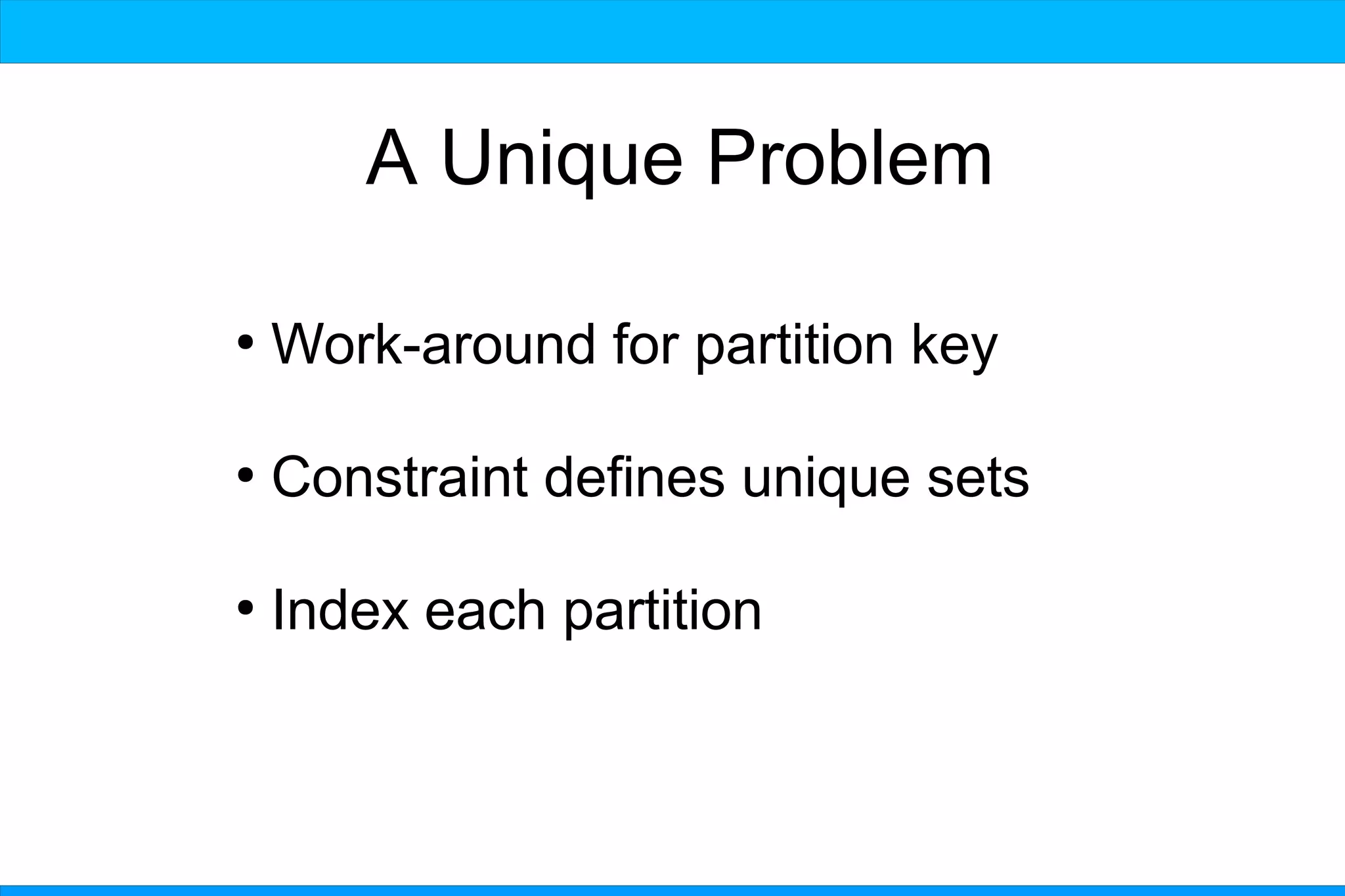 A Unique Problem

• Work-around for partition key

• Constraint defines unique sets

• Index each partition